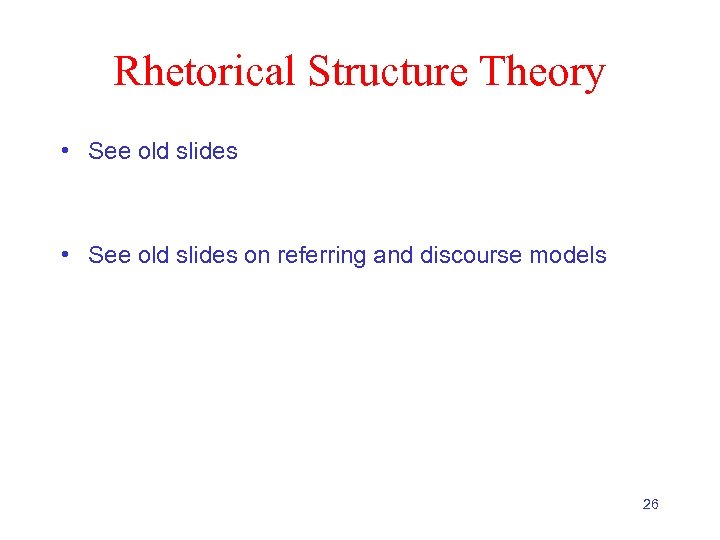 Rhetorical Structure Theory

• See old slides

• See old slides on referring and discourse models

26